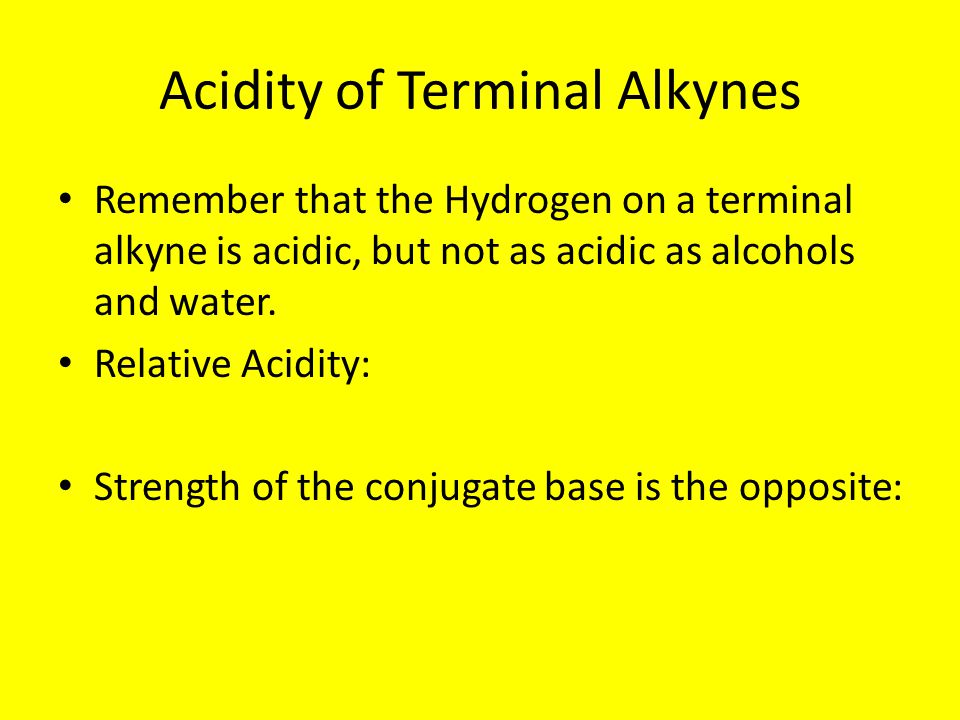 Acidity of Terminal Alkynes

• Remember that the Hydrogen on a terminal alkyne is acidic, but not as acidic as alcohols and water.
• Relative Acidity:

• Strength of the conjugate base is the opposite: